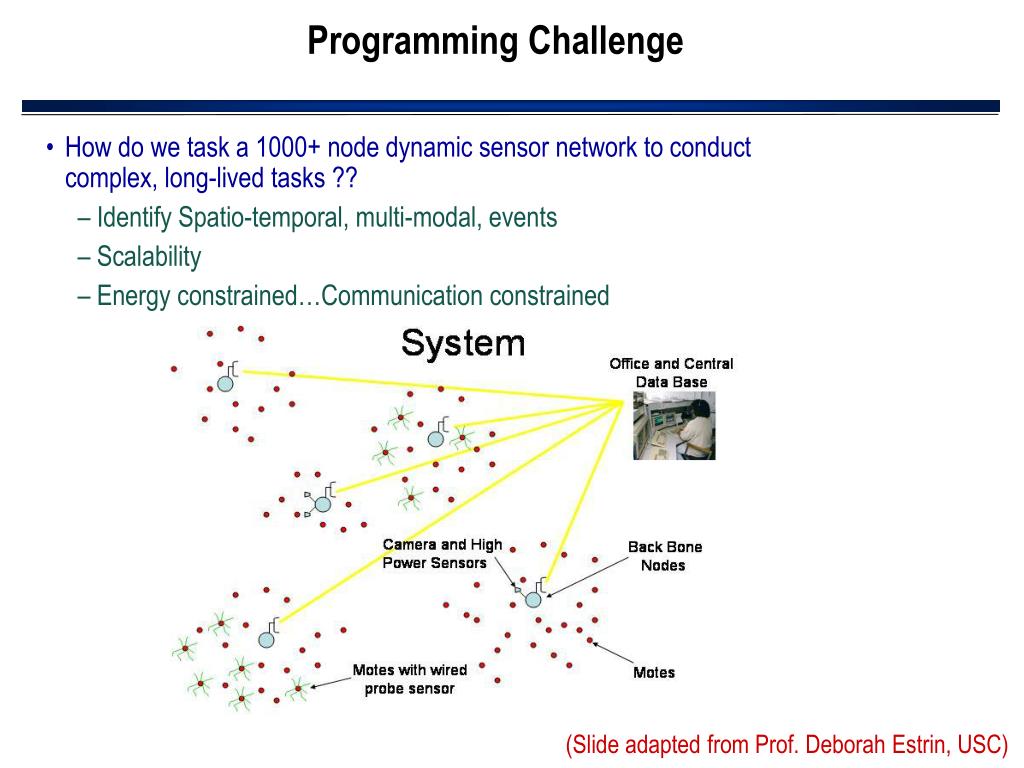 Programming Challenge

• How do we task a 1000+ node dynamic sensor network to conduct complex, long-lived tasks ??

– Identify Spatio-temporal, multi-modal, events

– Scalability

– Energy constrained…Communication constrained

System

Office and Central Data Base

Camera and High Power Sensors

Back Bone Nodes

Motes with wired probe sensor

Motes

(Slide adapted from Prof. Deborah Estrin, USC)